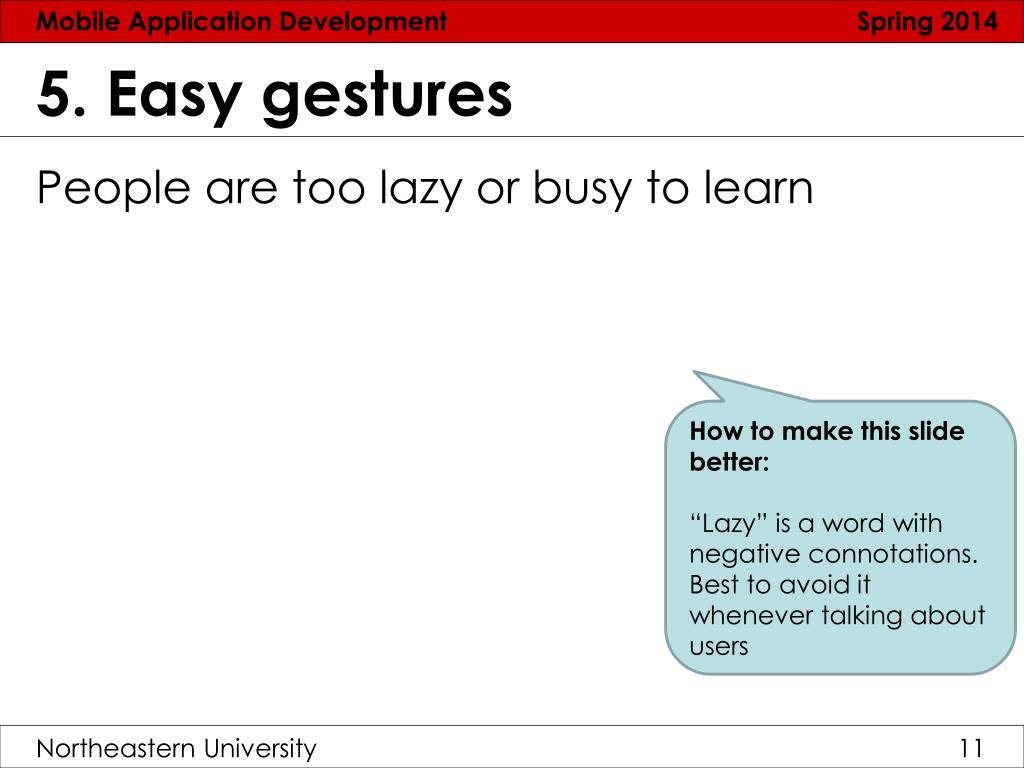 Mobile Application Development Spring 2014

5. Easy gestures

People are too lazy or busy to learn

How to make this slide better:

“Lazy” is a word with negative connotations. Best to avoid it whenever talking about users

Northeastern University 11